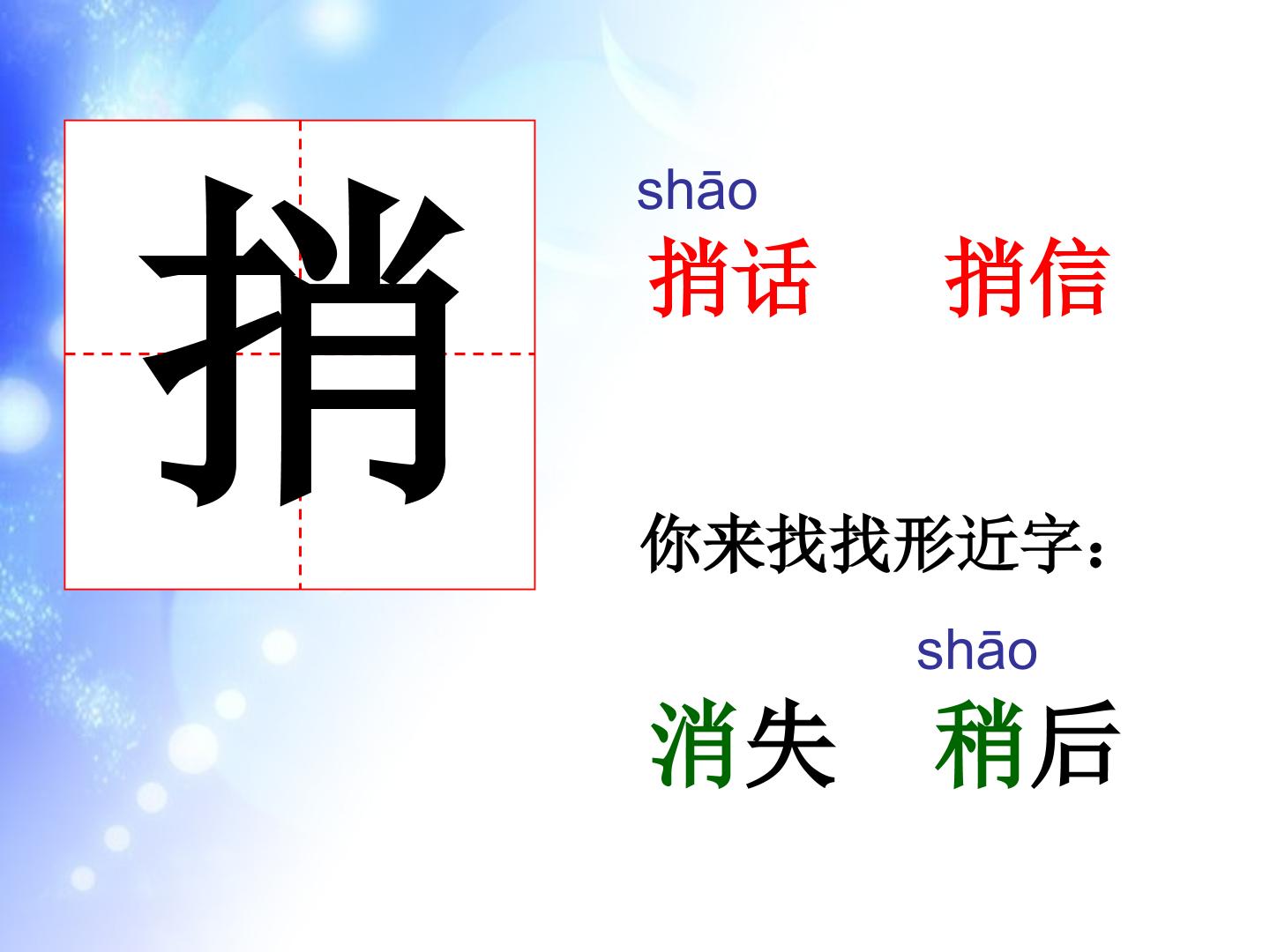 捎

shāo
捎话 捎信

你来找找形近字：

shāo
消失 稍后